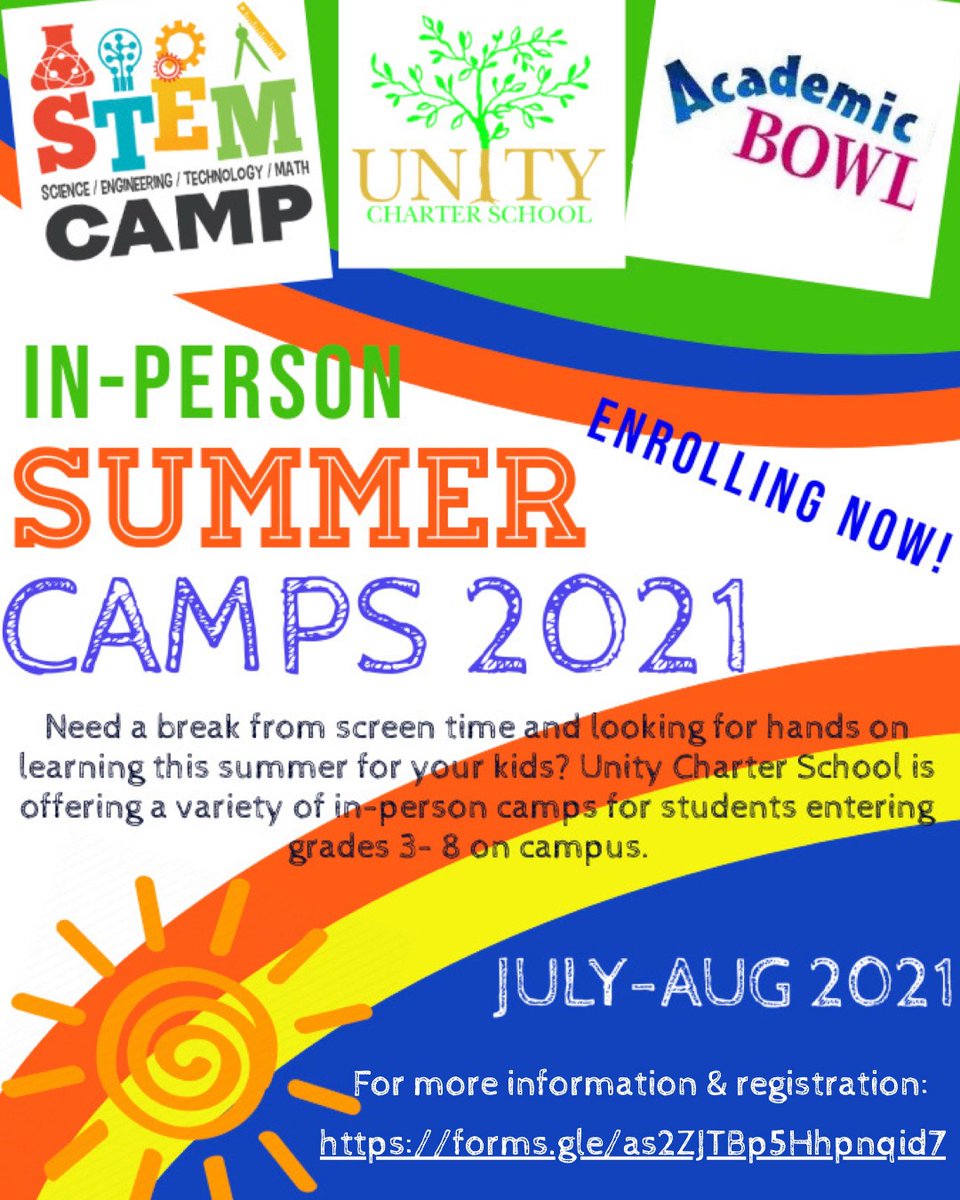 STEM
SCIENCE / ENGINEERING / TECHNOLOGY / MATH
CAMP

UNITY
CHARTER SCHOOL

Academic
BOWL

IN-PERSON
SUMMER
CAMPS 2021

ENROLLING NOW!

Need a break from screen time and looking for hands on learning this summer for your kids? Unity Charter School is offering a variety of in-person camps for students entering grades 3- 8 on campus.

JULY-AUG 2021

For more information & registration:
https://forms.gle/as2ZJTBp5Hhpnqid7